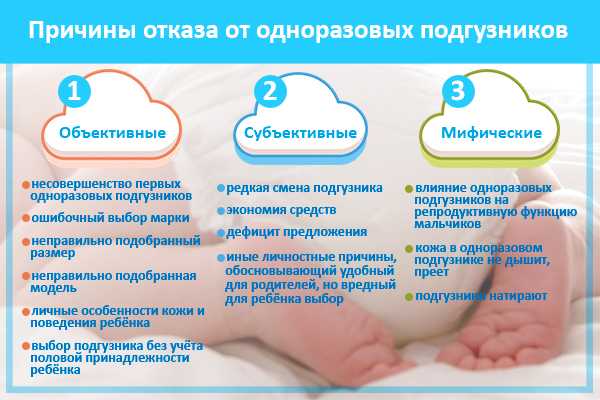 Причины отказа от одноразовых подгузников

1
Объективные

несовершенство первых одноразовых подгузников

ошибочный выбор марки

неправильно подобранный размер

неправильно подобранная модель

личные особенности кожи и поведения ребёнка

выбор подгузника без учёта половой принадлежности ребёнка

2
Субъективные

редкая смена подгузника

экономия средств

дефицит предложения

иные личностные причины, обосновывающий удобный для родителей, но вредный для ребёнка выбор

3
Мифические

влияние одноразовых подгузников на репродуктивную функцию мальчиков

кожа в одноразовом подгузнике не дышит, преет

подгузники натирают